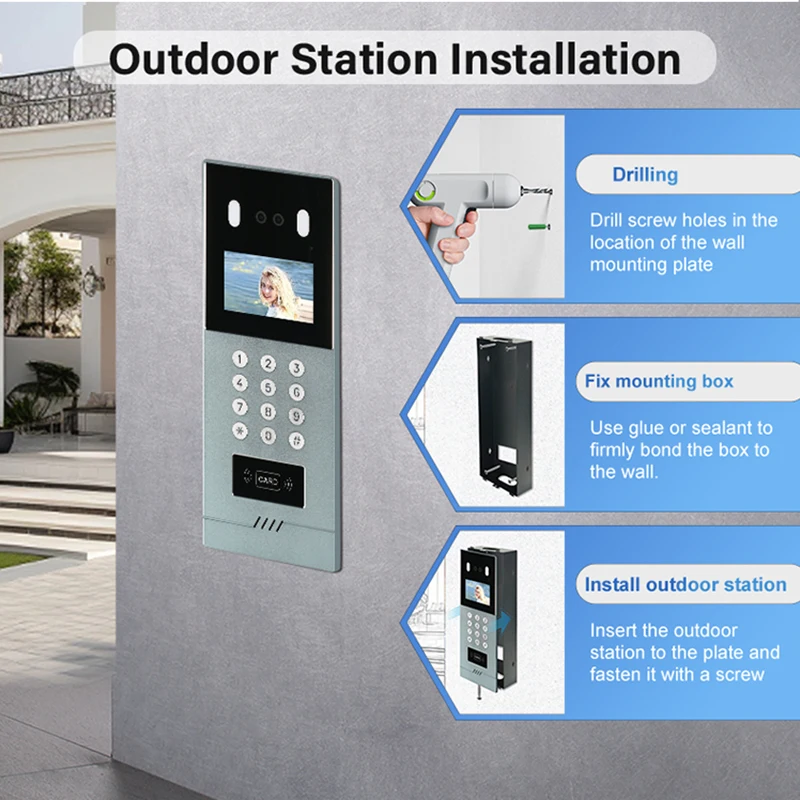 Outdoor Station Installation

1 2 3
4 5 6
7 8 9
* 0 #

CARD

Drilling

Drill screw holes in the location of the wall mounting plate

Fix mounting box

Use glue or sealant to firmly bond the box to the wall.

Install outdoor station

Insert the outdoor station to the plate and fasten it with a screw